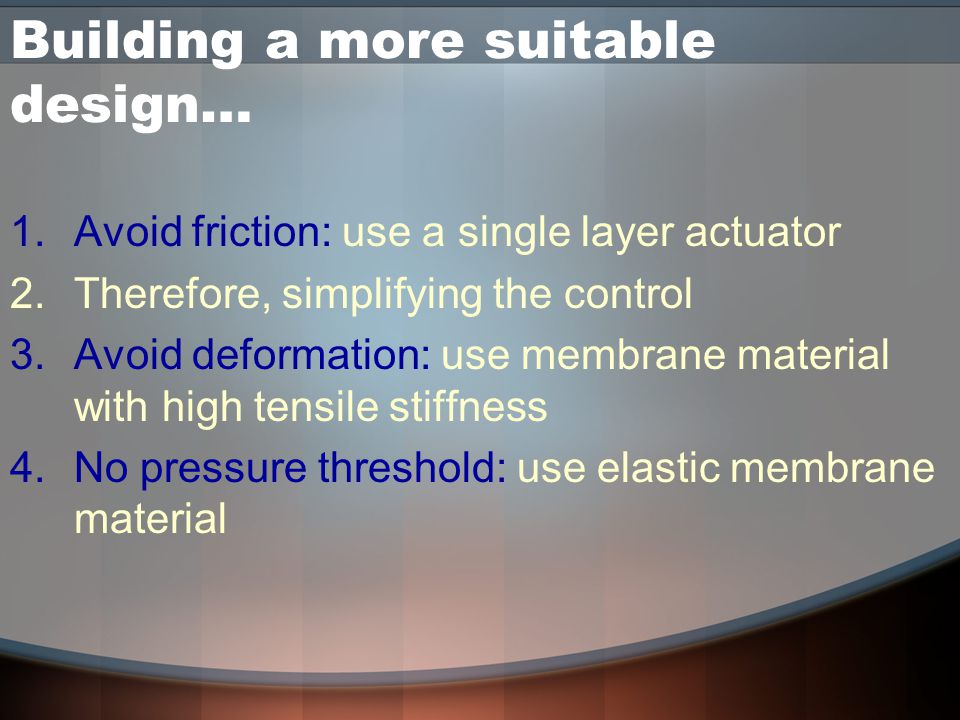 Building a more suitable design…

1. Avoid friction: use a single layer actuator
2. Therefore, simplifying the control
3. Avoid deformation: use membrane material with high tensile stiffness
4. No pressure threshold: use elastic membrane material